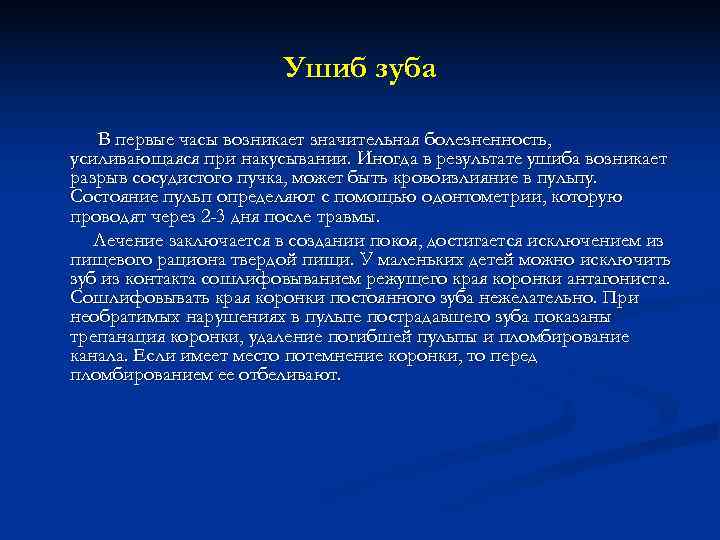 Ушиб зуба

В первые часы возникает значительная болезненность, усиливающаяся при накусывании. Иногда в результате ушиба возникает разрыв сосудистого пучка, может быть кровоизлияние в пульпу. Состояние пульп определяют с помощью одонтометрии, которую проводят через 2-3 дня после травмы.

Лечение заключается в создании покоя, достигается исключением из пищевого рациона твердой пищи. У маленьких детей можно исключить зуб из контакта сошлифовыванием режущего края коронки антагониста. Сошлифовывать края коронки постоянного зуба нежелательно. При необратимых нарушениях в пульпе пострадавшего зуба показаны трепанация коронки, удаление погибшей пульпы и пломбирование канала. Если имеет место потемнение коронки, то перед пломбированием ее отбеливают.